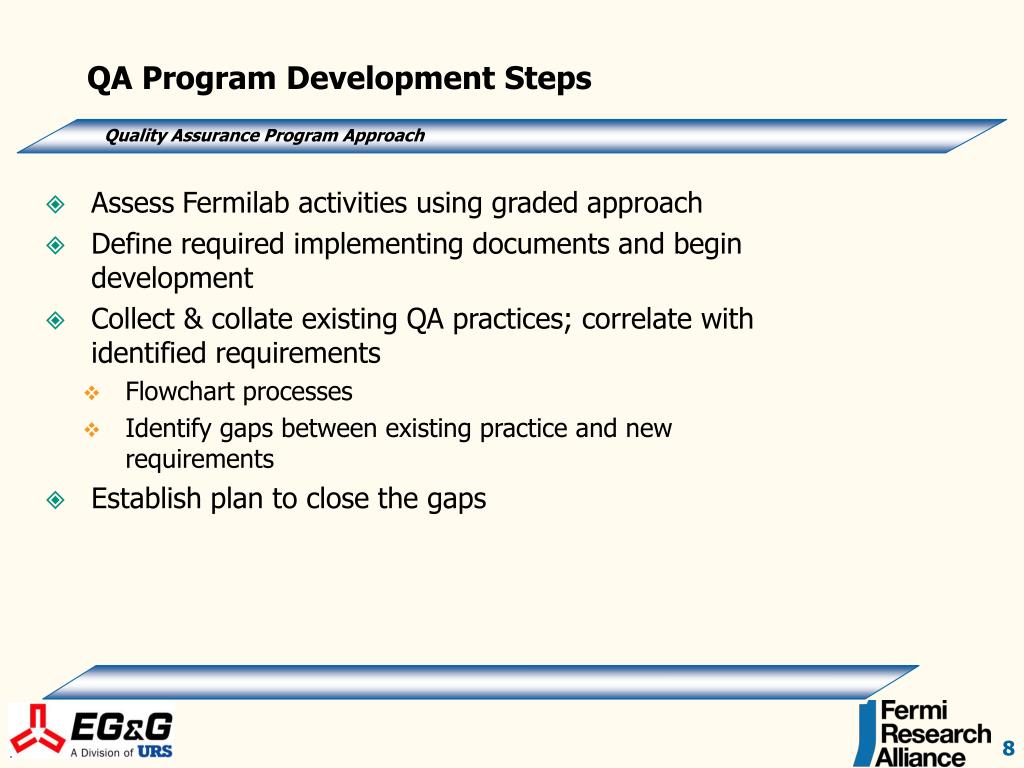 QA Program Development Steps

Quality Assurance Program Approach

Assess Fermilab activities using graded approach

Define required implementing documents and begin development

Collect & collate existing QA practices; correlate with identified requirements

Flowchart processes

Identify gaps between existing practice and new requirements

Establish plan to close the gaps

EG&G A Division of URS

Fermi Research Alliance

8